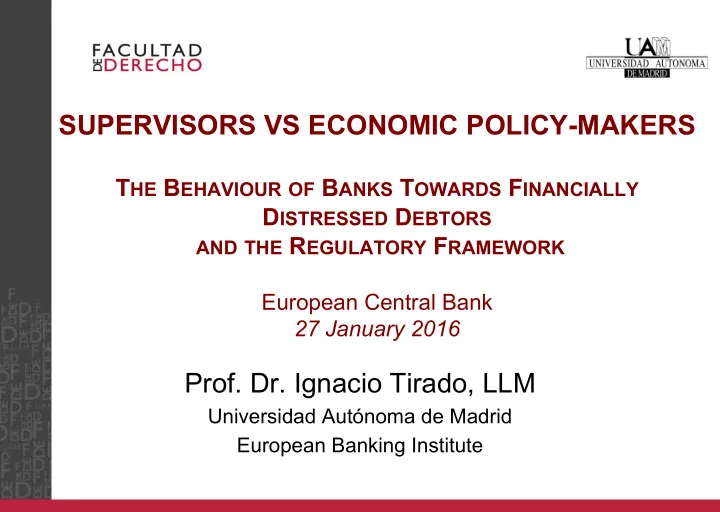 FACULTAD
DE DERECHO

UAM
UNIVERSIDAD AUTONOMA
DE MADRID

SUPERVISORS VS ECONOMIC POLICY-MAKERS

THE BEHAVIOUR OF BANKS TOWARDS FINANCIALLY DISTRESSED DEBTORS AND THE REGULATORY FRAMEWORK

European Central Bank
27 January 2016

Prof. Dr. Ignacio Tirado, LLM
Universidad Autónoma de Madrid
European Banking Institute